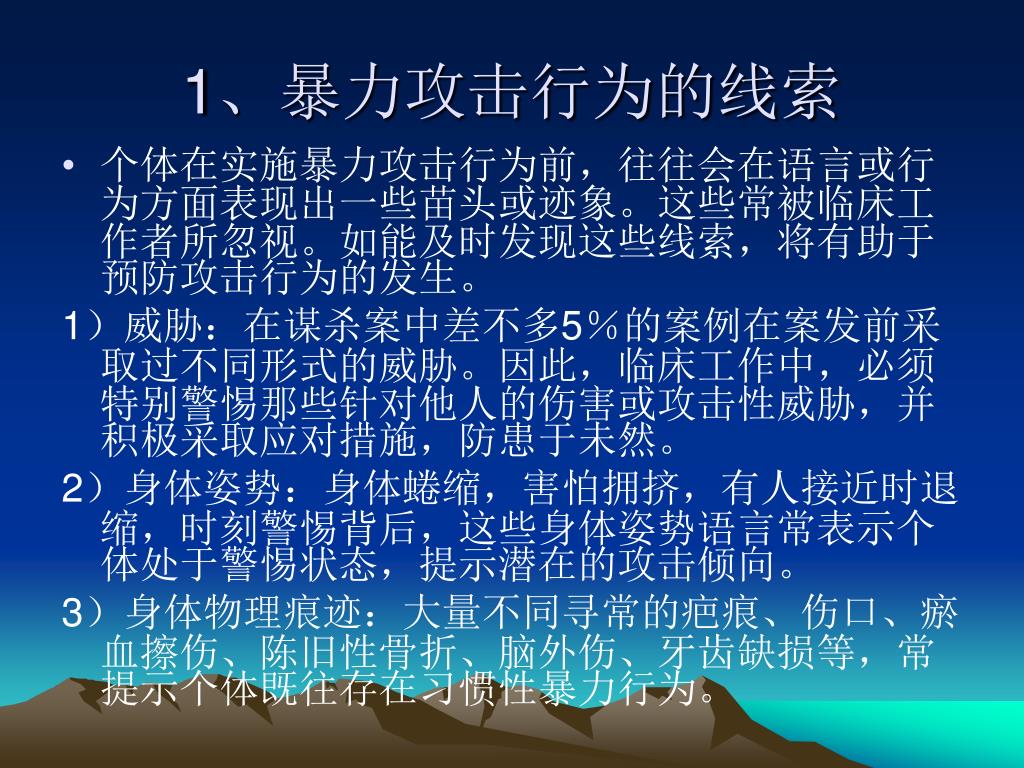 1、暴力攻击行为的线索

• 个体在实施暴力攻击行为前，往往会在语言或行为方面表现出一些苗头或迹象。这些常被临床工作者所忽视。如能及时发现这些线索，将有助于预防攻击行为的发生。

1）威胁：在谋杀案中差不多5％的案例在案发前采取过不同形式的威胁。因此，临床工作中，必须特别警惕那些针对他人的伤害或攻击性威胁，并积极采取应对措施，防患于未然。

2）身体姿势：身体蜷缩，害怕拥挤，有人接近时退缩，时刻警惕背后，这些身体姿势语言常表示个体处于警惕状态，提示潜在的攻击倾向。

3）身体物理痕迹：大量不同寻常的疤痕、伤口、瘀血擦伤、陈旧性骨折、脑外伤、牙齿缺损等，常提示个体既往存在习惯性暴力行为。